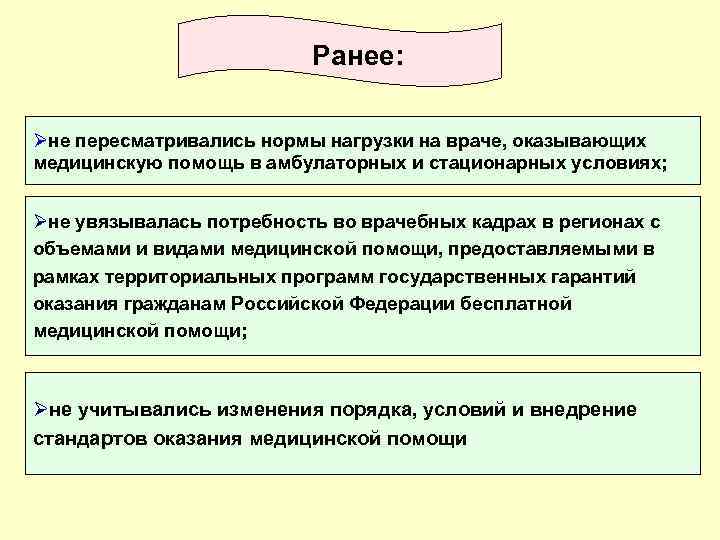 Ранее:

➢не пересматривались нормы нагрузки на враче, оказывающих медицинскую помощь в амбулаторных и стационарных условиях;

➢не увязывалась потребность во врачебных кадрах в регионах с объемами и видами медицинской помощи, предоставляемыми в рамках территориальных программ государственных гарантий оказания гражданам Российской Федерации бесплатной медицинской помощи;

➢не учитывались изменения порядка, условий и внедрение стандартов оказания медицинской помощи